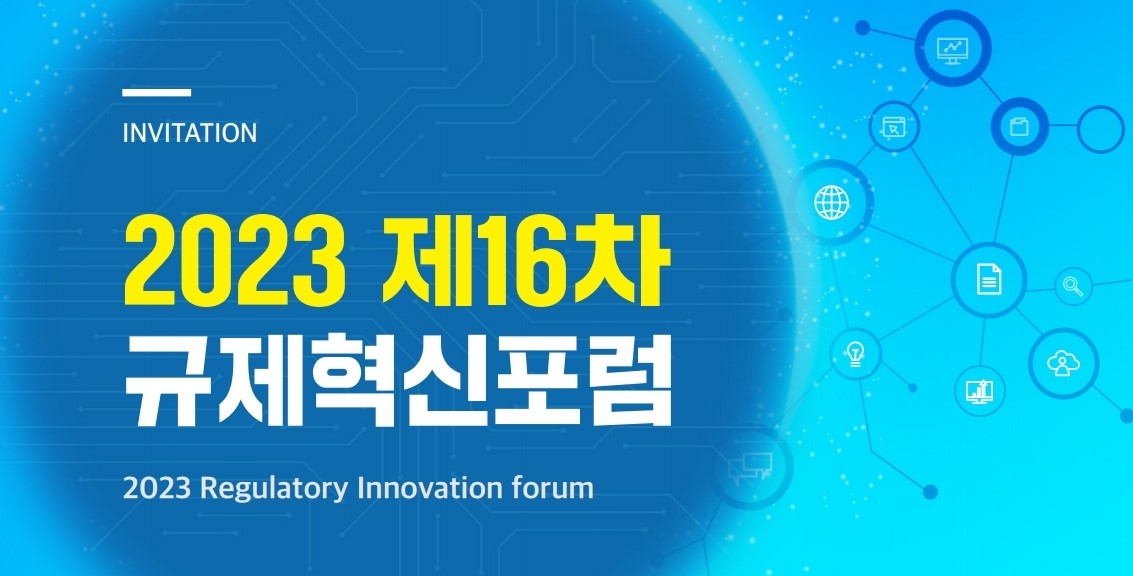 INVITATION

2023 제16차
규제혁신포럼

2023 Regulatory Innovation forum